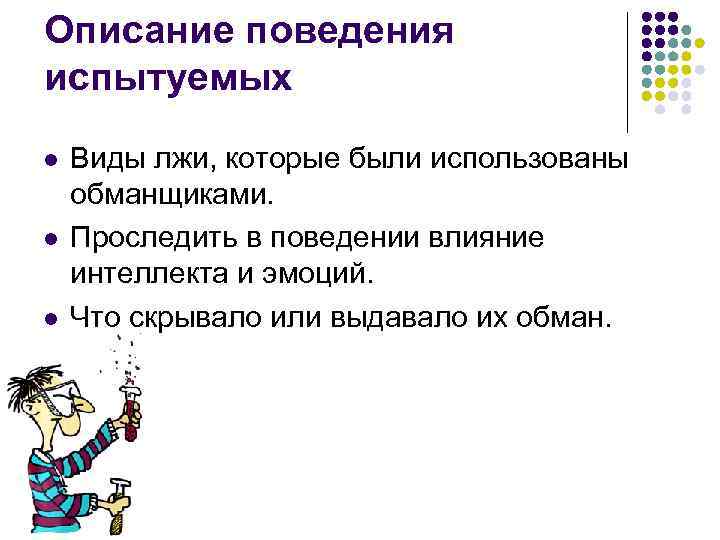 Описание поведения испытуемых

- Виды лжи, которые были использованы обманщиками.
- Проследить в поведении влияние интеллекта и эмоций.
- Что скрывало или выдавало их обман.